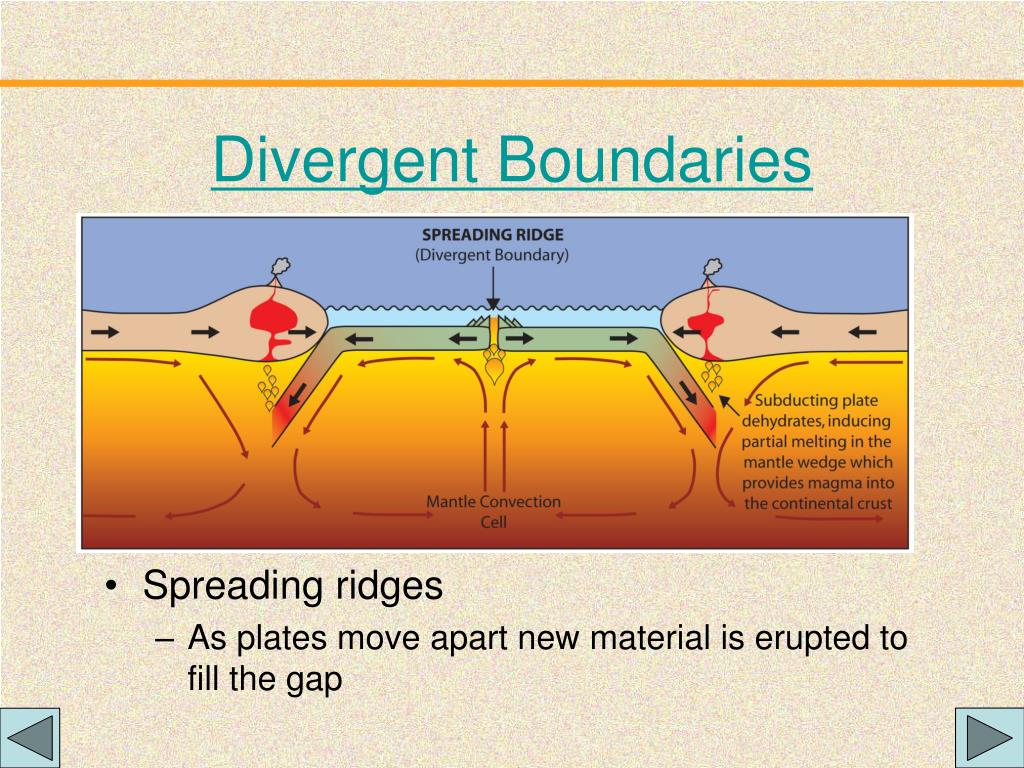 Divergent Boundaries

SPREADING RIDGE
(Divergent Boundary)

Subducting plate dehydrates, inducing partial melting in the mantle wedge which provides magma into the continental crust

Mantle Convection Cell

• Spreading ridges
– As plates move apart new material is erupted to fill the gap